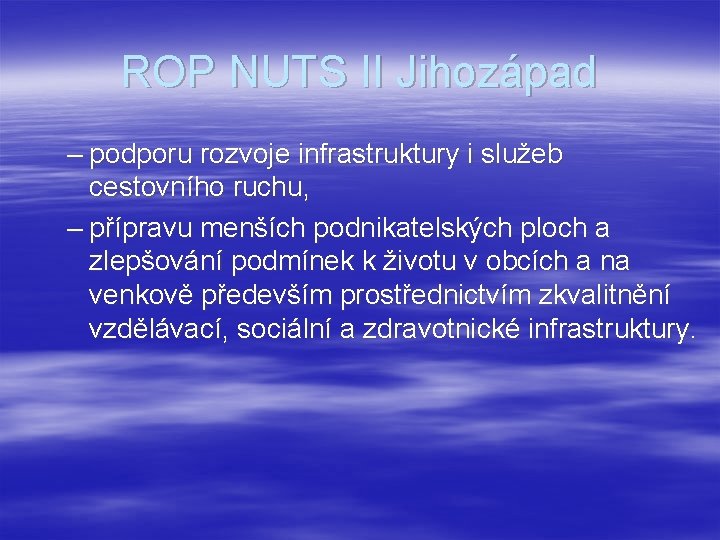 ROP NUTS II Jihozápad

– podporu rozvoje infrastruktury i služeb cestovního ruchu,

– přípravu menších podnikatelských ploch a zlepšování podmínek k životu v obcích a na venkově především prostřednictvím zkvalitnění vzdělávací, sociální a zdravotnické infrastruktury.